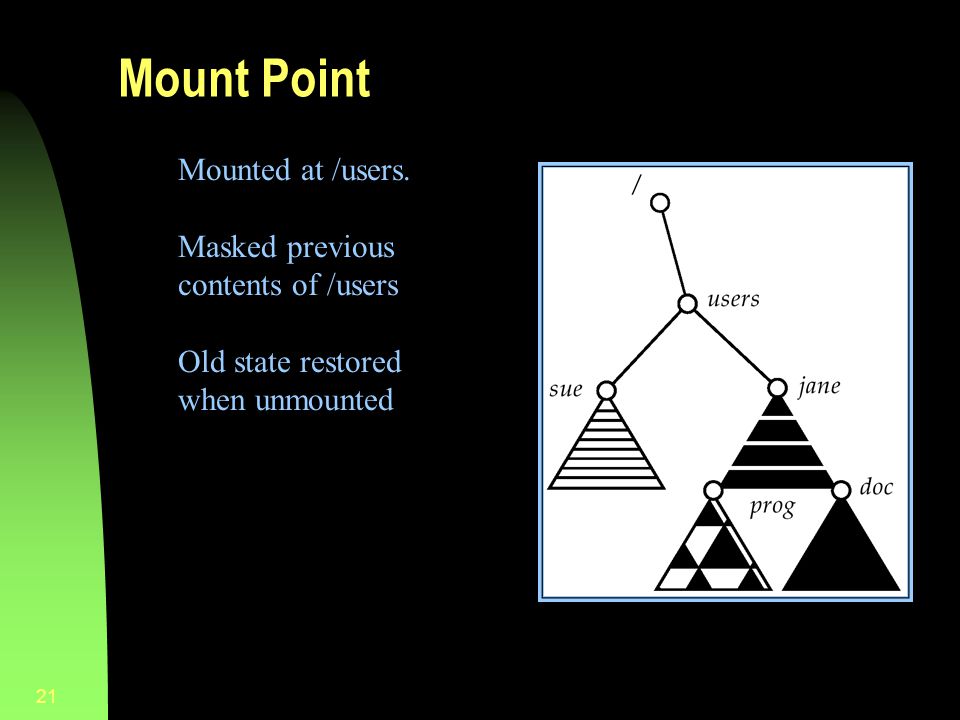 Mount Point

Mounted at /users.

Masked previous contents of /users

Old state restored when unmounted

/
users
sue
jane
prog
doc

21